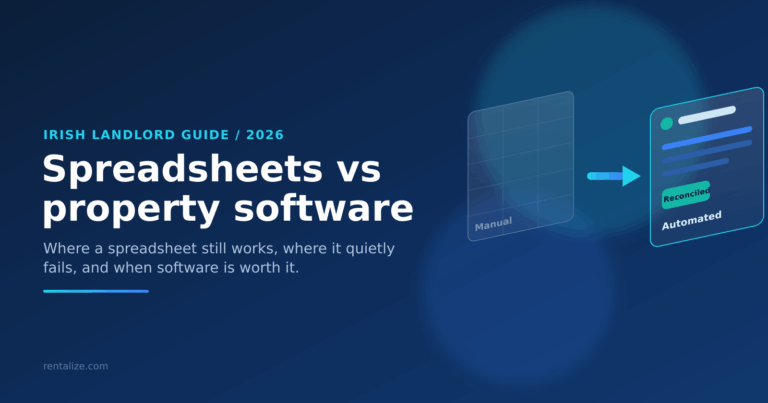 IRISH LANDLORD GUIDE / 2026

Spreadsheets vs property software

Where a spreadsheet still works, where it quietly fails, and when software is worth it.

Manual

Reconciled

Automated

rentalize.com